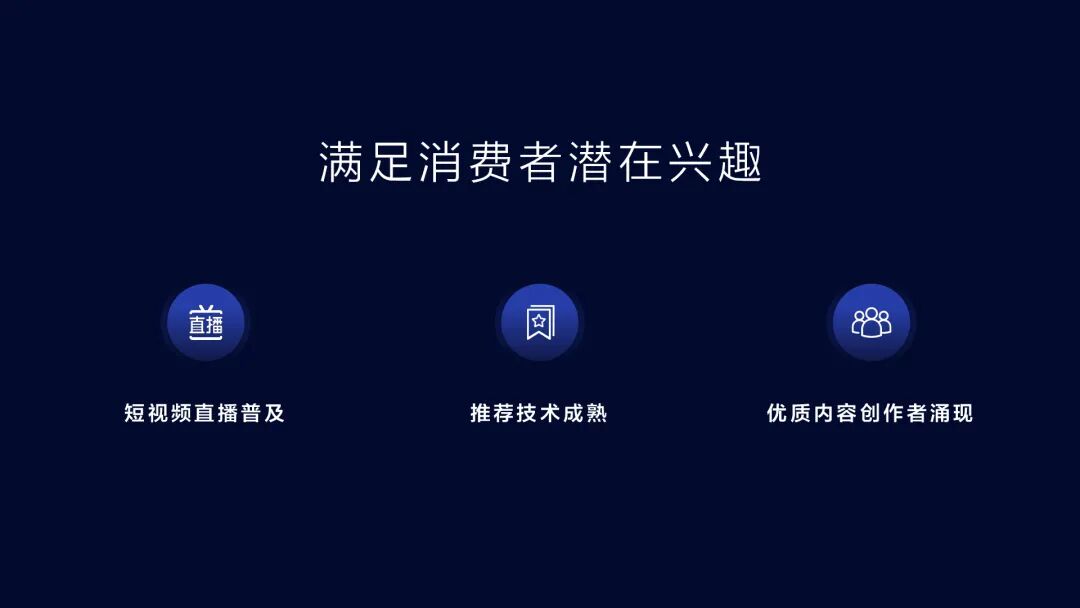 满足消费者潜在兴趣

直播

短视频直播普及

推荐技术成熟

优质内容创作者涌现